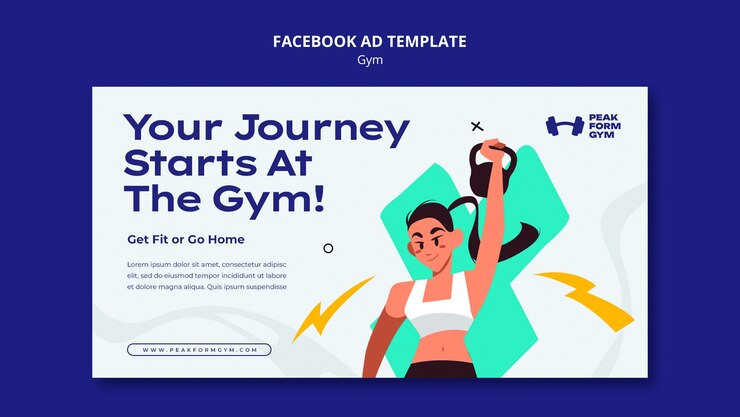 FACEBOOK AD TEMPLATE
Gym

Your Journey Starts At The Gym!

PEAK FORM GYM

Get Fit or Go Home

Lorem ipsum dolor sit amet, consectetur adipisc elit, sed do eiusmod tempor incididunt ut labore et dolore magna aliqua. Quis ipsum suspendisse

WWW.PEAKFORMGYM.COM